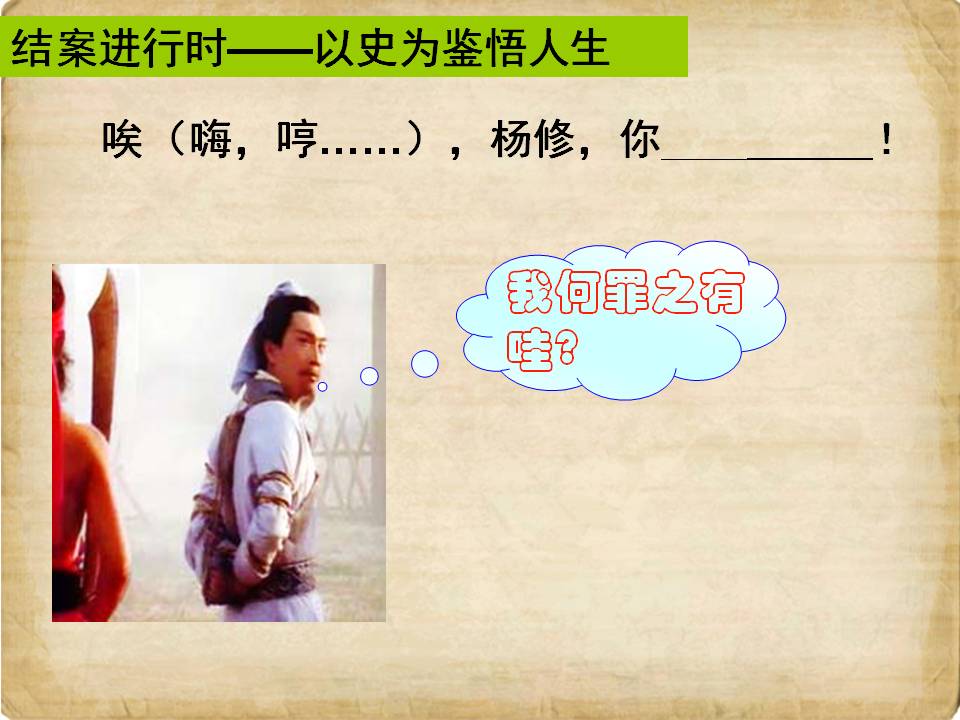 结案进行时——以史为鉴悟人生

唉（嗨，哼……），杨修，你__________！

我何罪之有哇？